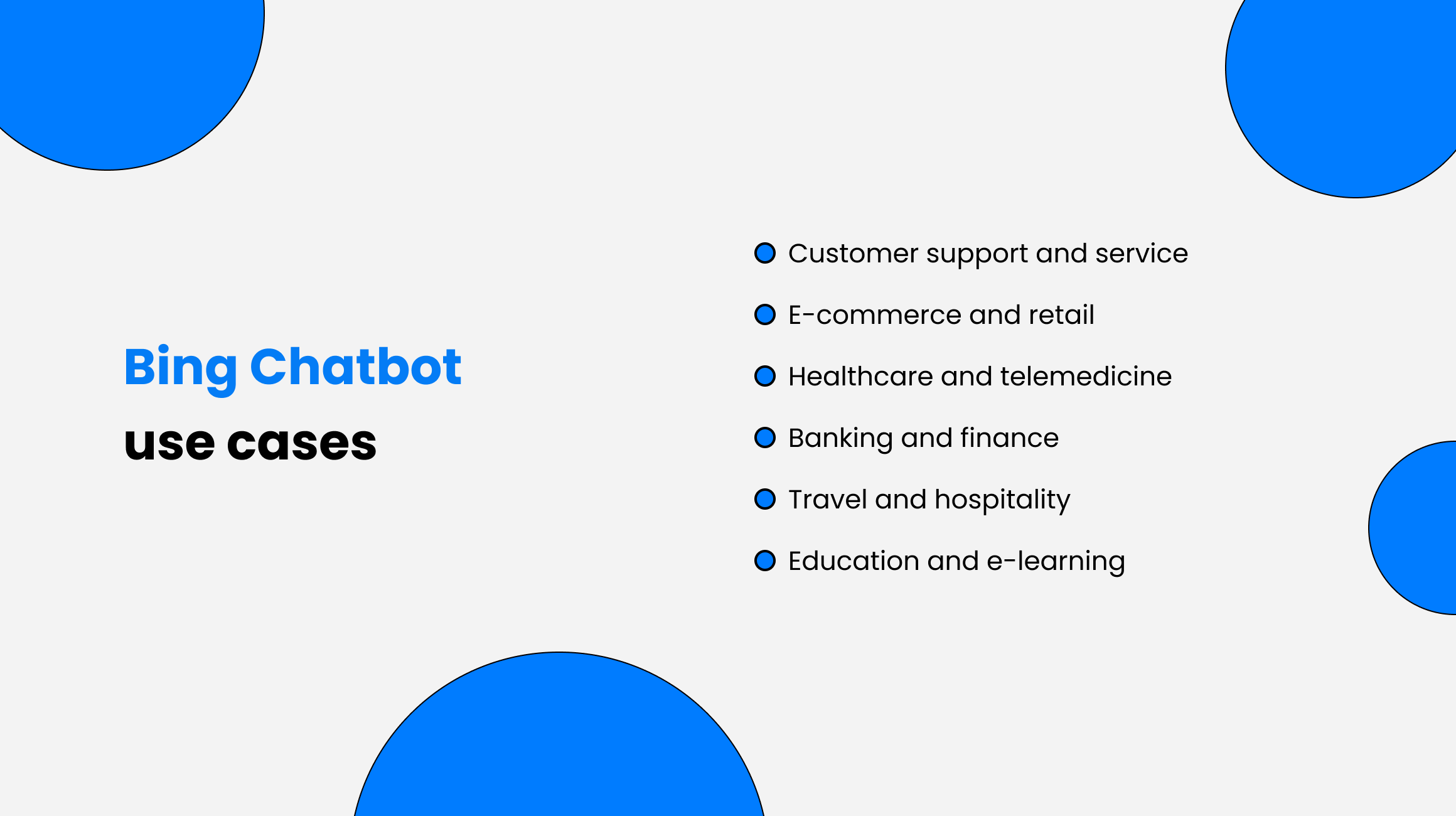 Bing Chatbot
use cases

- Customer support and service
- E-commerce and retail
- Healthcare and telemedicine
- Banking and finance
- Travel and hospitality
- Education and e-learning